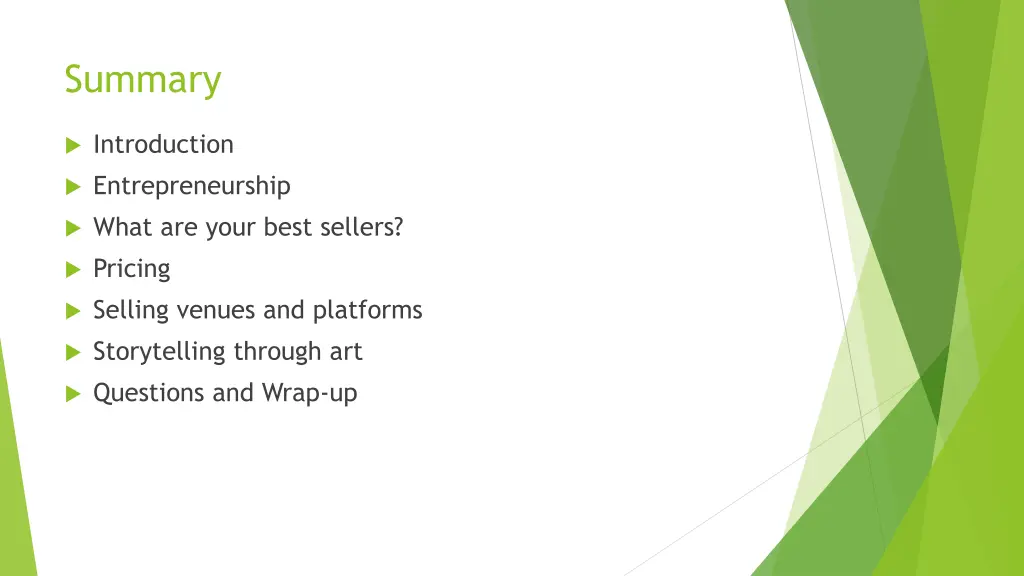 Summary

Introduction
Entrepreneurship
What are your best sellers?
Pricing
Selling venues and platforms
Storytelling through art
Questions and Wrap-up